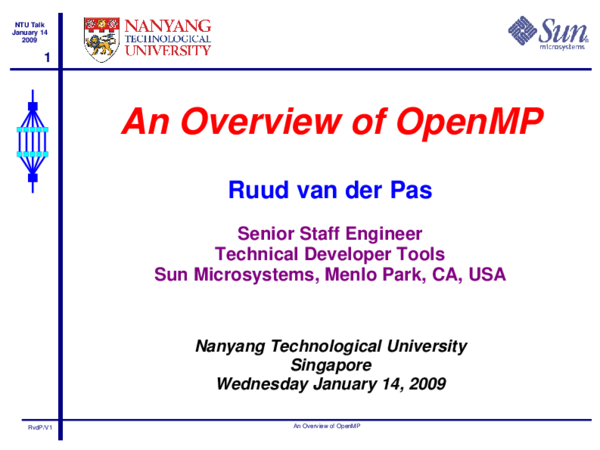 NTU Talk
January 14
2009

1

NANYANG
TECHNOLOGICAL
UNIVERSITY

Sun
microsystems

An Overview of OpenMP

Ruud van der Pas

Senior Staff Engineer
Technical Developer Tools
Sun Microsystems, Menlo Park, CA, USA

Nanyang Technological University
Singapore
Wednesday January 14, 2009

RvdP/V1

An Overview of OpenMP